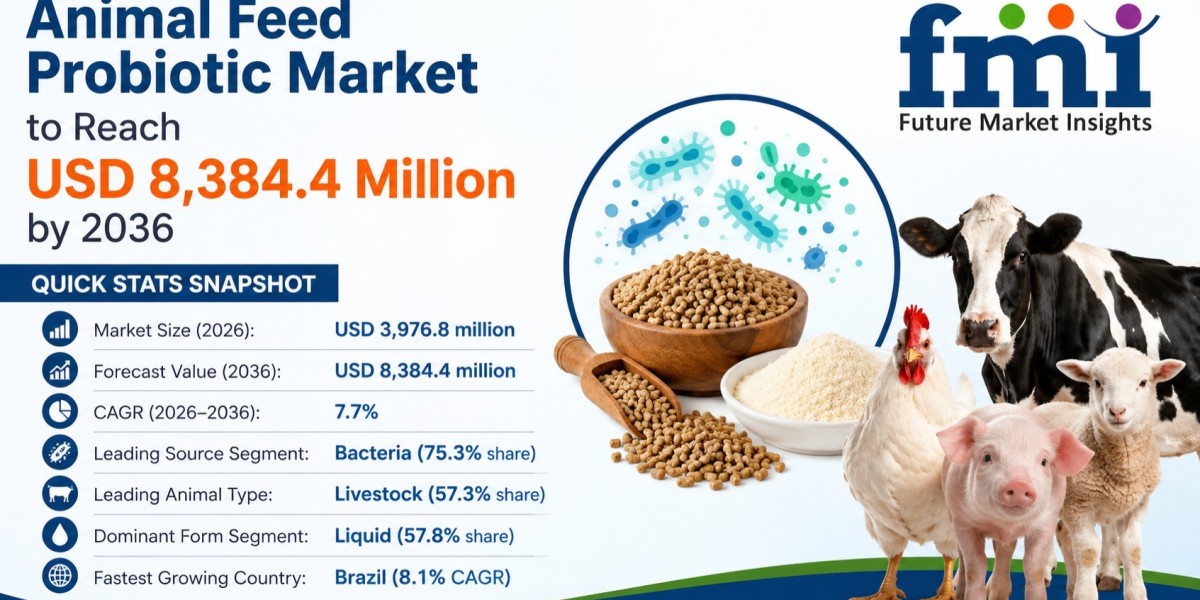 Animal Feed Probiotic Market to Reach USD 8,384.4 Million by 2036

fmi
Future Market Insights

QUICK STATS SNAPSHOT

Market Size (2026): USD 3,976.8 million
Forecast Value (2036): USD 8,384.4 million
CAGR (2026–2036): 7.7%
Leading Source Segment: Bacteria (75.3% share)
Leading Animal Type: Livestock (57.3% share)
Dominant Form Segment: Liquid (57.8% share)
Fastest Growing Country: Brazil (8.1% CAGR)